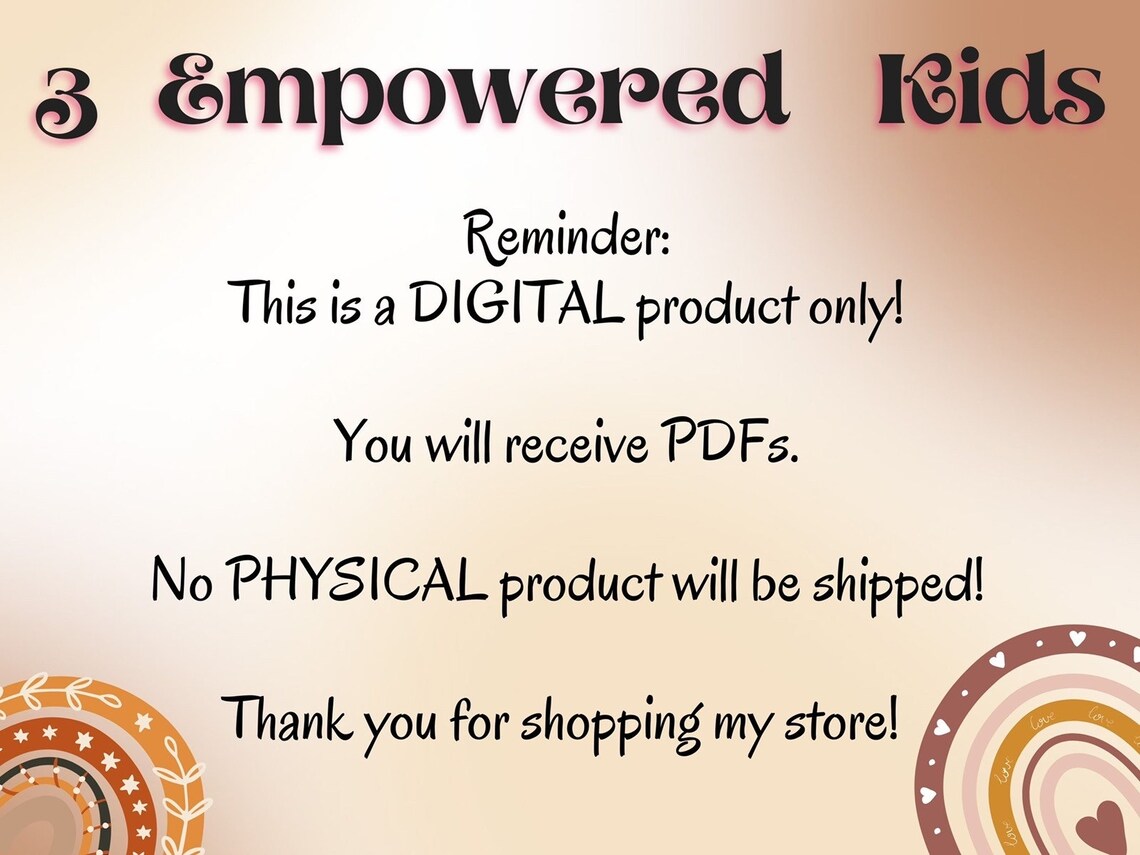 3 Empowered Kids

Reminder:
This is a DIGITAL product only!

You will receive PDFs.

No PHYSICAL product will be shipped!

Thank you for shopping my store!

Love Love Love Love